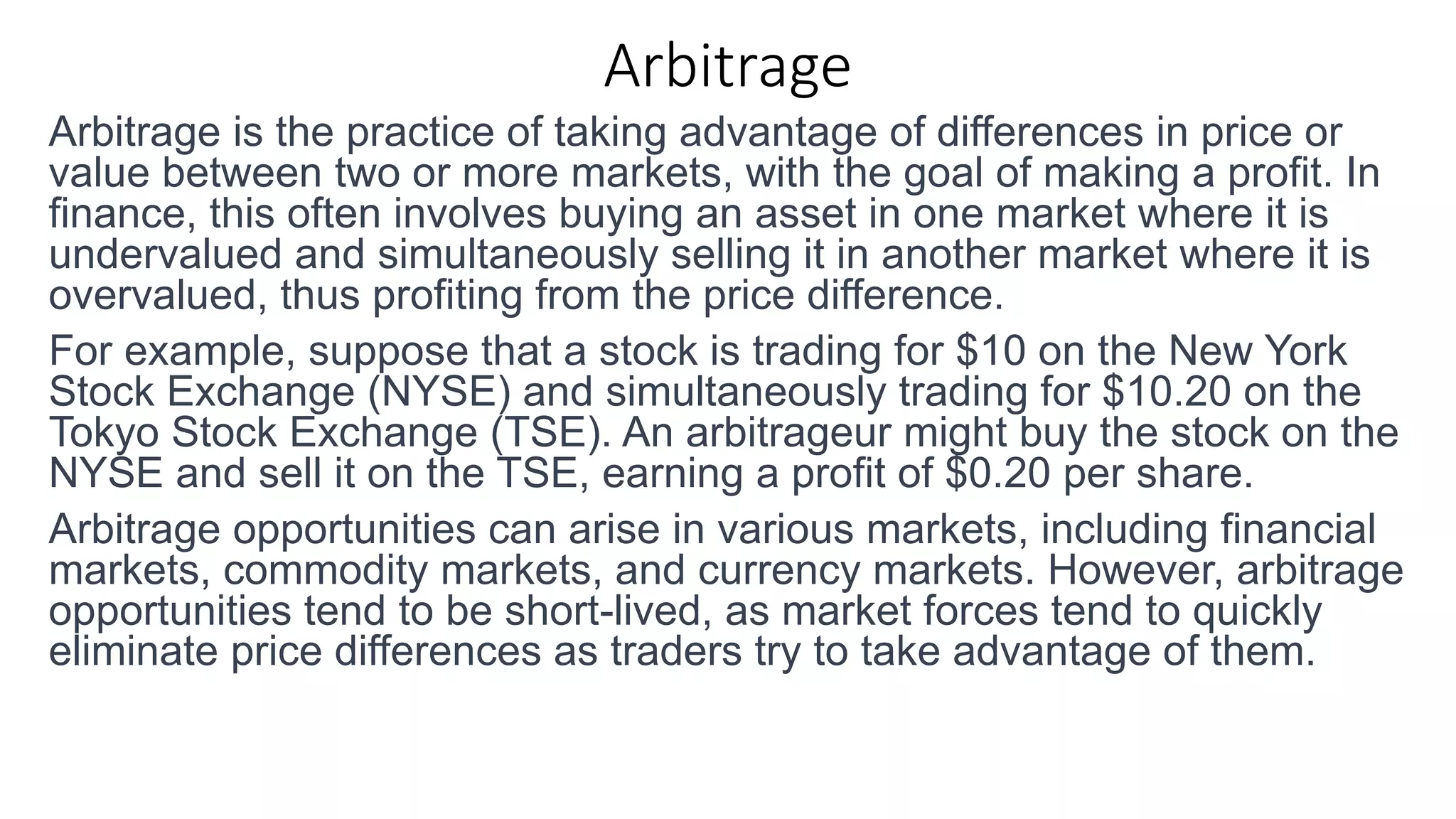 Arbitrage

Arbitrage is the practice of taking advantage of differences in price or value between two or more markets, with the goal of making a profit. In finance, this often involves buying an asset in one market where it is undervalued and simultaneously selling it in another market where it is overvalued, thus profiting from the price difference.

For example, suppose that a stock is trading for \$10 on the New York Stock Exchange (NYSE) and simultaneously trading for \$10.20 on the Tokyo Stock Exchange (TSE). An arbitrageur might buy the stock on the NYSE and sell it on the TSE, earning a profit of \$0.20 per share.

Arbitrage opportunities can arise in various markets, including financial markets, commodity markets, and currency markets. However, arbitrage opportunities tend to be short-lived, as market forces tend to quickly eliminate price differences as traders try to take advantage of them.